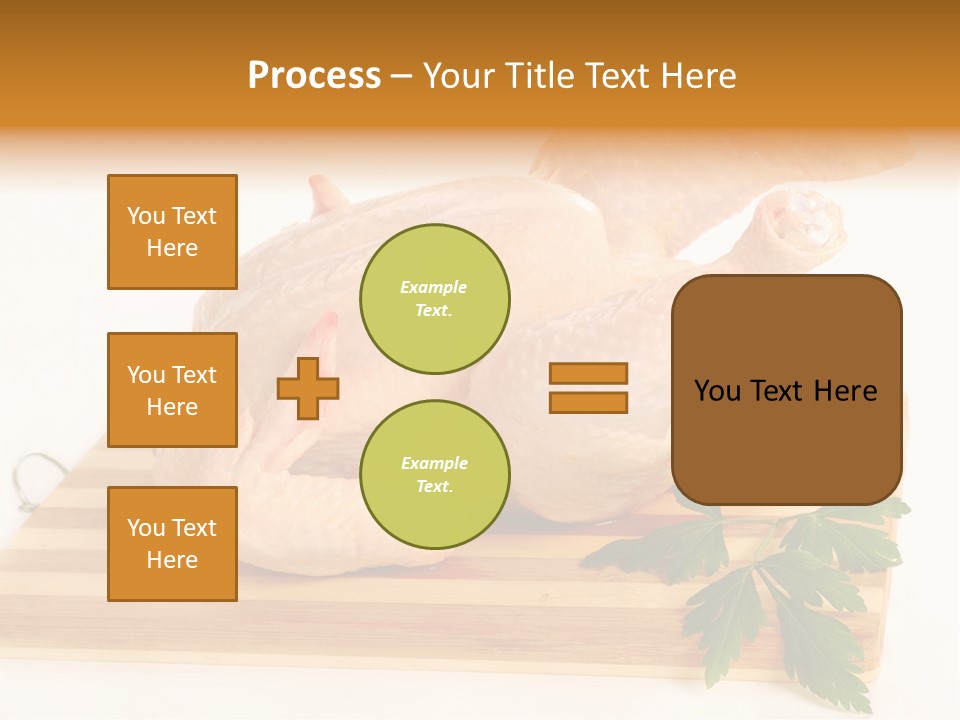 Process – Your Title Text Here

You Text Here

You Text Here

You Text Here

Example Text.

Example Text.

You Text Here